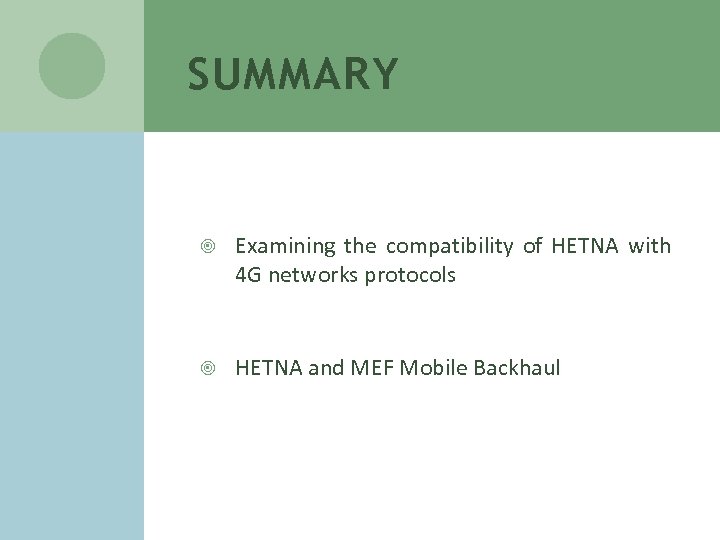 SUMMARY

Examining the compatibility of HETNA with 4G networks protocols

HETNA and MEF Mobile Backhaul